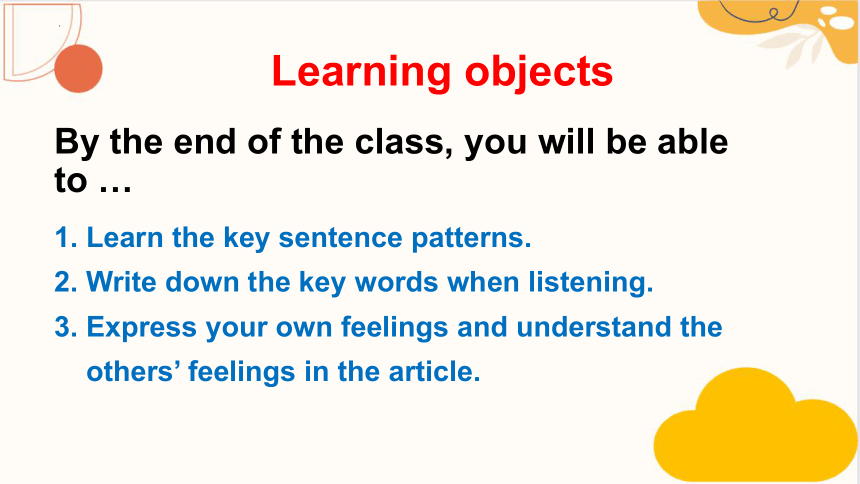 Learning objects

By the end of the class, you will be able to …

1. Learn the key sentence patterns.
2. Write down the key words when listening.
3. Express your own feelings and understand the others’ feelings in the article.